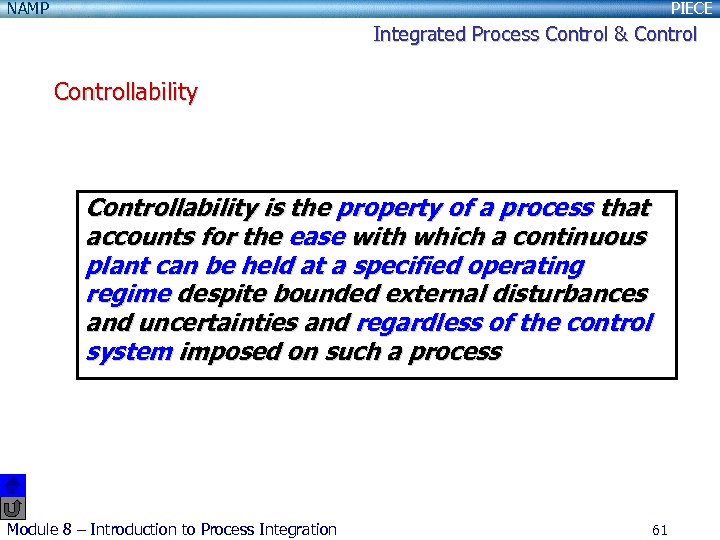 NAMP

PIECE

Integrated Process Control & Control

Controllability

Controllability is the property of a process that accounts for the ease with which a continuous plant can be held at a specified operating regime despite bounded external disturbances and uncertainties and regardless of the control system imposed on such a process

Module 8 – Introduction to Process Integration

61